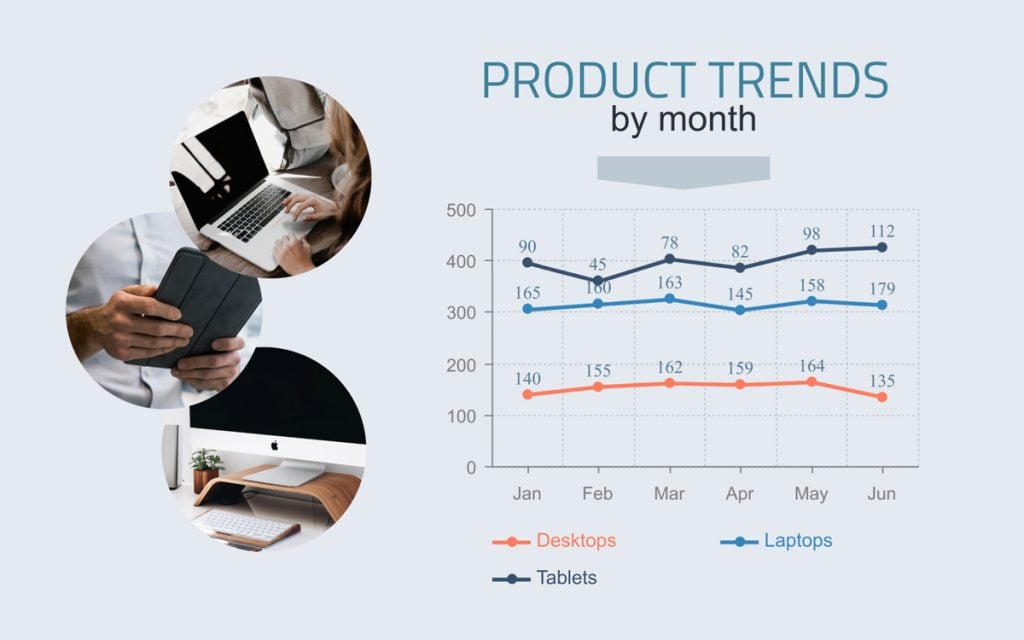 PRODUCT TRENDS
by month

500
400
300
200
100
0

90 45 78 82 98 112
165 160 163 145 158 179
140 155 162 159 164 135

Jan Feb Mar Apr May Jun

Desktops
Laptops
Tablets